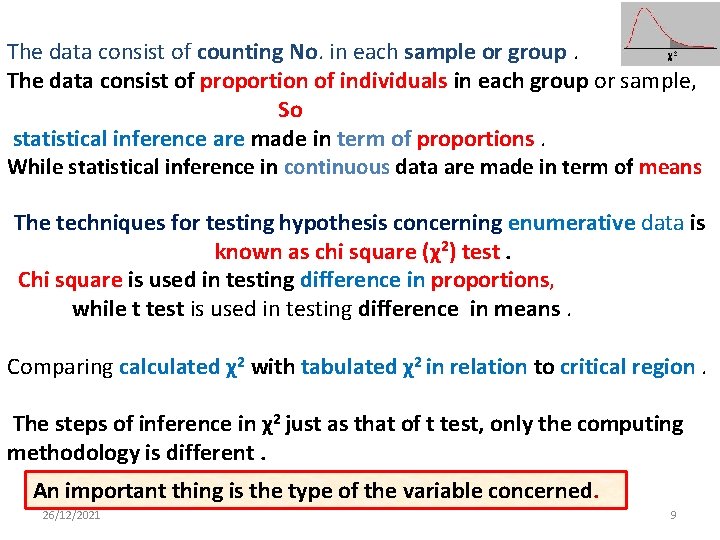 $\chi^2$

The data consist of counting No. in each sample or group .
The data consist of proportion of individuals in each group or sample,
So
statistical inference are made in term of proportions .
While statistical inference in continuous data are made in term of means

The techniques for testing hypothesis concerning enumerative data is known as chi square ($\chi^2$) test .
Chi square is used in testing difference in proportions,
while t test is used in testing difference in means .

Comparing calculated $\chi^2$ with tabulated $\chi^2$ in relation to critical region .

The steps of inference in $\chi^2$ just as that of t test, only the computing methodology is different .

An important thing is the type of the variable concerned.

26/12/2021

9